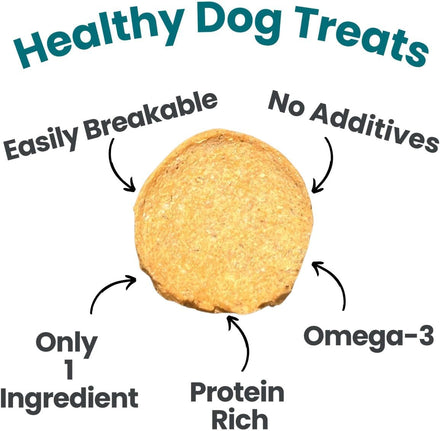 Healthy Dog Treats

Easily Breakable

No Additives

Only
1
Ingredient

Protein
Rich

Omega-3